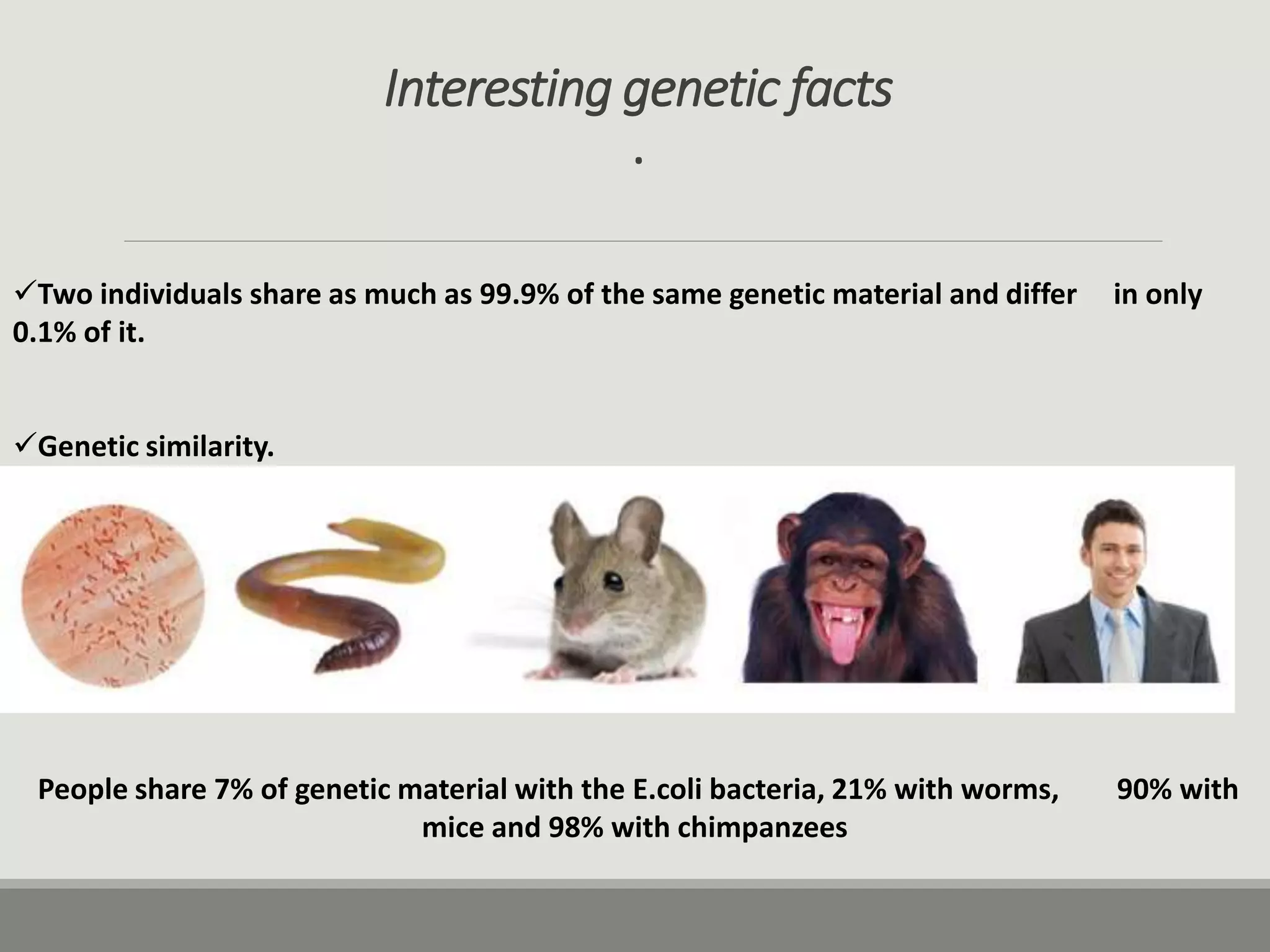 Interesting genetic facts
.

✓Two individuals share as much as 99.9% of the same genetic material and differ in only 0.1% of it.

✓Genetic similarity.

People share 7% of genetic material with the E.coli bacteria, 21% with worms, 90% with mice and 98% with chimpanzees